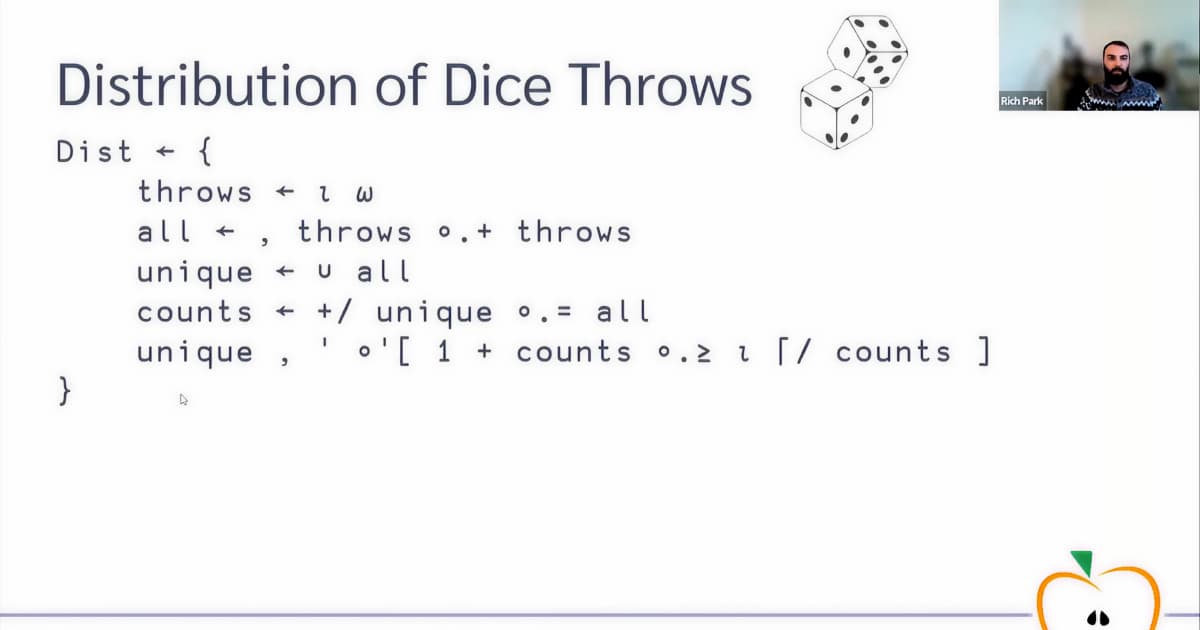 Distribution of Dice Throws

Rich Park

Dist ← {
    throws ← ⍳ ⍵
    all ← , throws ∘.+ throws
    unique ← ∪ all
    counts ← +/ unique ∘.= all
    unique , ' ∘'[ 1 + counts ∘.≥ ⍳ ⌈/ counts ]
}